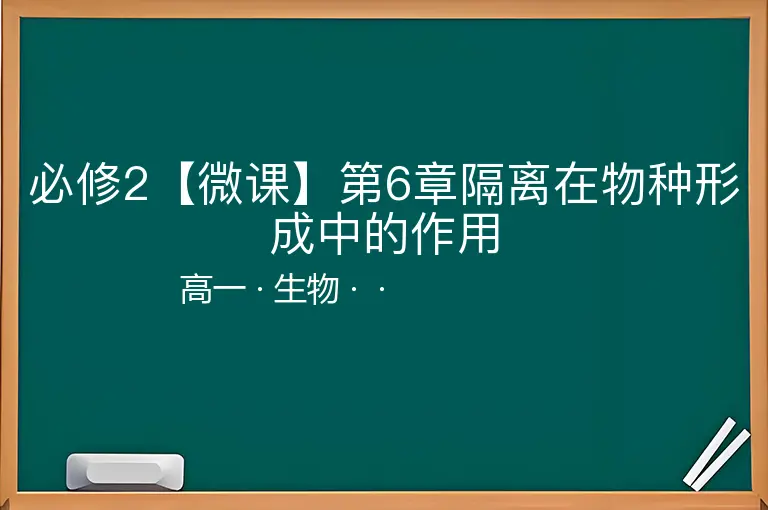 必修2【微课】第6章隔离在物种形成中的作用

高一 · 生物 · ·